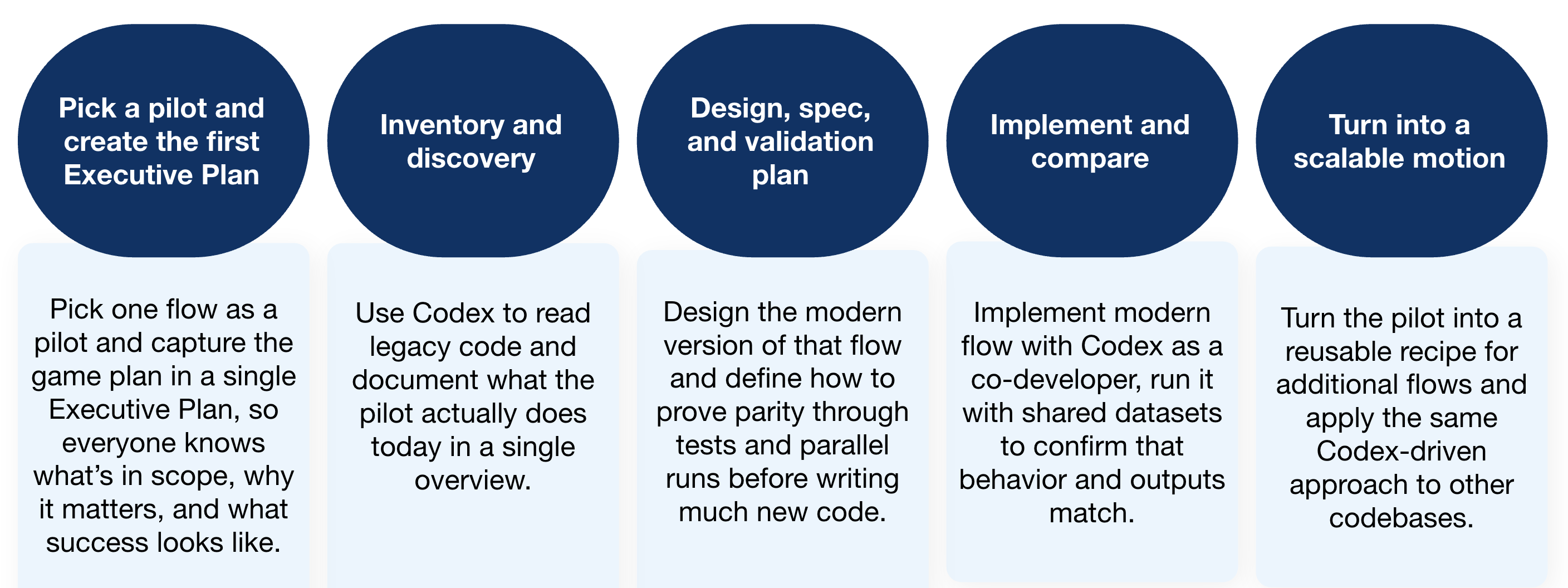 Pick a pilot and create the first Executive Plan

Pick one flow as a pilot and capture the game plan in a single Executive Plan, so everyone knows what's in scope, why it matters, and what success looks like.

Inventory and discovery

Use Codex to read legacy code and document what the pilot actually does today in a single overview.

Design, spec, and validation plan

Design the modern version of that flow and define how to prove parity through tests and parallel runs before writing much new code.

Implement and compare

Implement modern flow with Codex as a co-developer, run it with shared datasets to confirm that behavior and outputs match.

Turn into a scalable motion

Turn the pilot into a reusable recipe for additional flows and apply the same Codex-driven approach to other codebases.